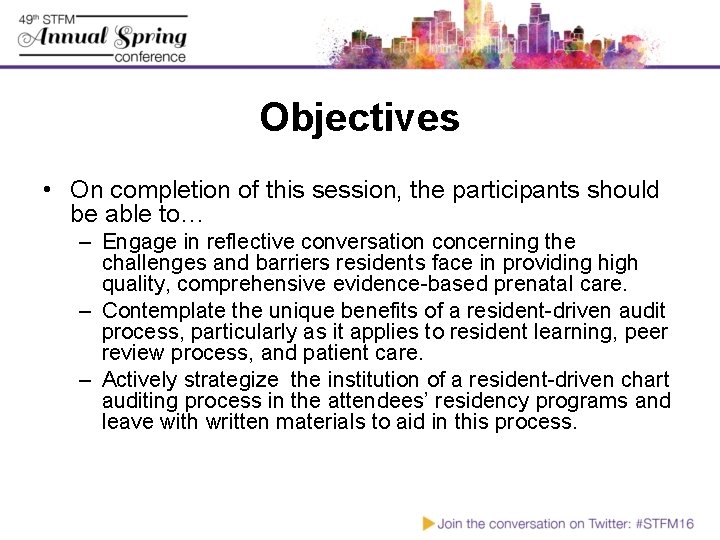 49th STFM Annual Spring conference

Objectives

• On completion of this session, the participants should be able to…
– Engage in reflective conversation concerning the challenges and barriers residents face in providing high quality, comprehensive evidence-based prenatal care.
– Contemplate the unique benefits of a resident-driven audit process, particularly as it applies to resident learning, peer review process, and patient care.
– Actively strategize the institution of a resident-driven chart auditing process in the attendees' residency programs and leave with written materials to aid in this process.

Join the conversation on Twitter: #STFM16